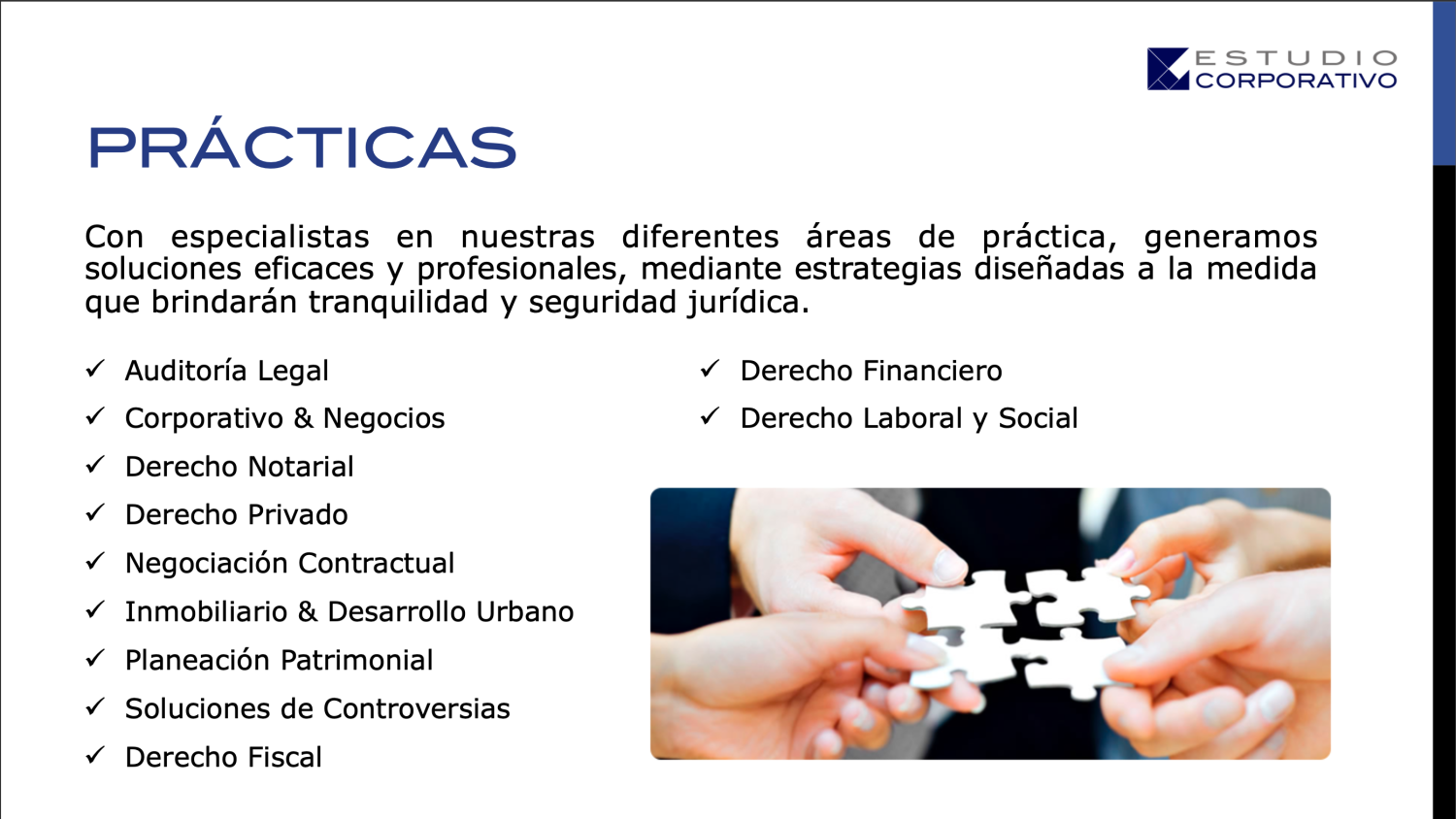 ESTUDIO
CORPORATIVO

PRÁCTICAS

Con especialistas en nuestras diferentes áreas de práctica, generamos soluciones eficaces y profesionales, mediante estrategias diseñadas a la medida que brindarán tranquilidad y seguridad jurídica.

✓ Auditoría Legal
✓ Corporativo & Negocios
✓ Derecho Notarial
✓ Derecho Privado
✓ Negociación Contractual
✓ Inmobiliario & Desarrollo Urbano
✓ Planeación Patrimonial
✓ Soluciones de Controversias
✓ Derecho Fiscal

✓ Derecho Financiero
✓ Derecho Laboral y Social